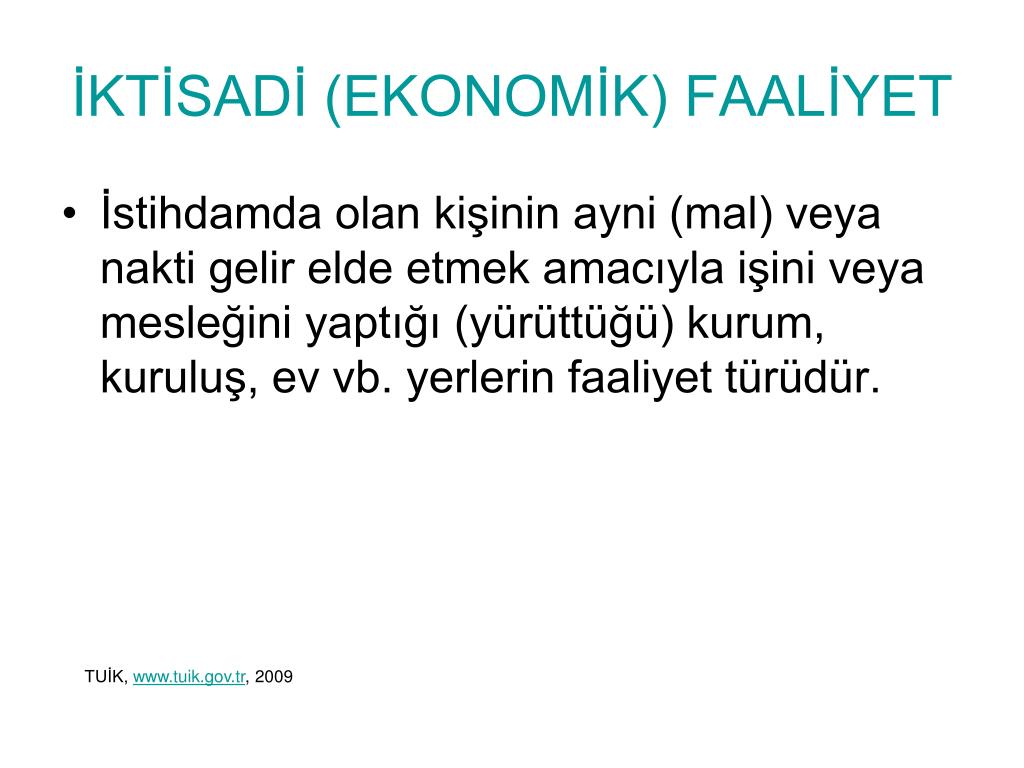 İKTİSADİ (EKONOMİK) FAALİYET

• İstihdamda olan kişinin ayni (mal) veya nakti gelir elde etmek amacıyla işini veya mesleğini yaptığı (yürüttüğü) kurum, kuruluş, ev vb. yerlerin faaliyet türüdür.

TUİK, www.tuik.gov.tr, 2009